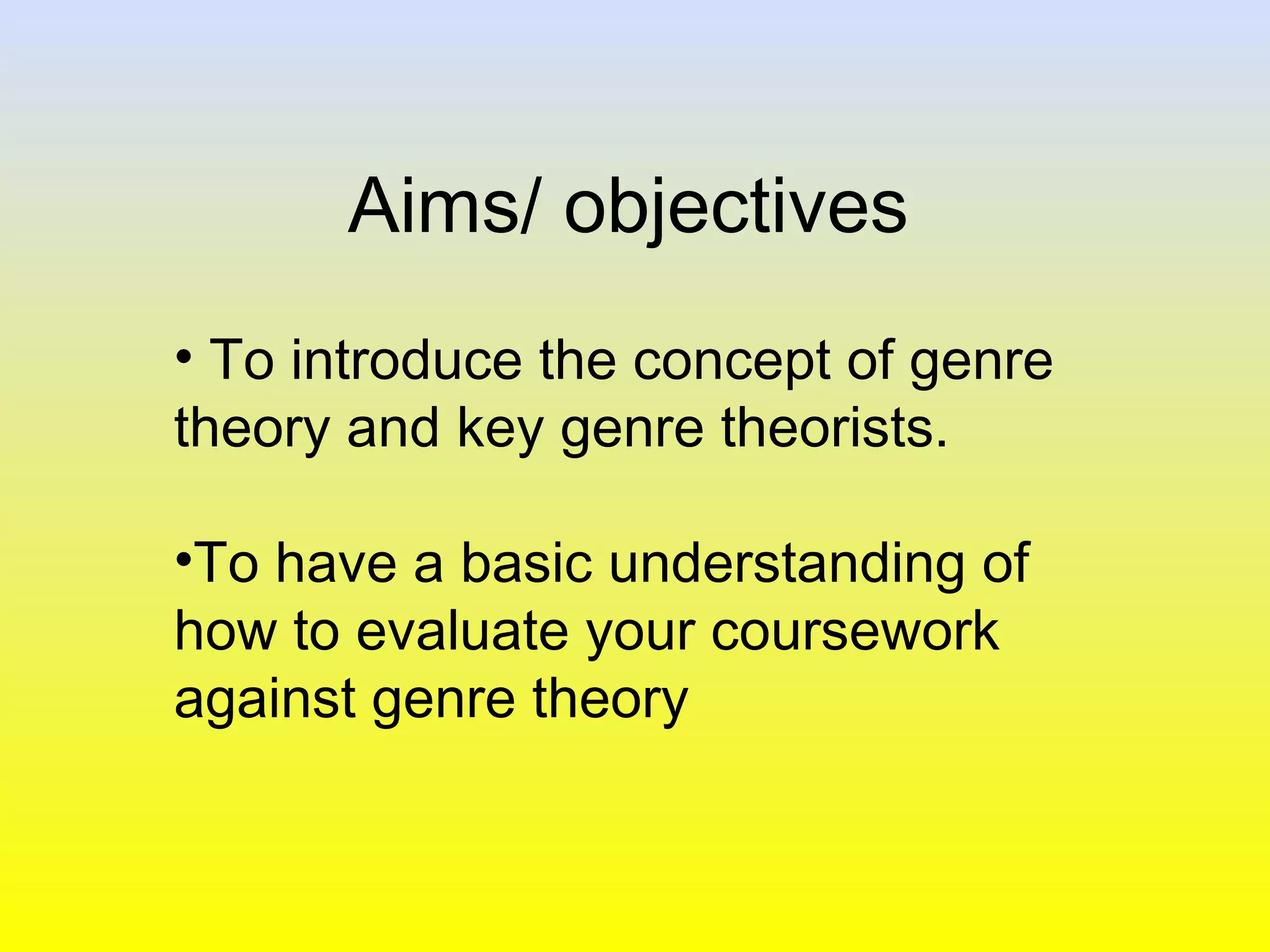 Aims/ objectives

• To introduce the concept of genre theory and key genre theorists.

•To have a basic understanding of how to evaluate your coursework against genre theory